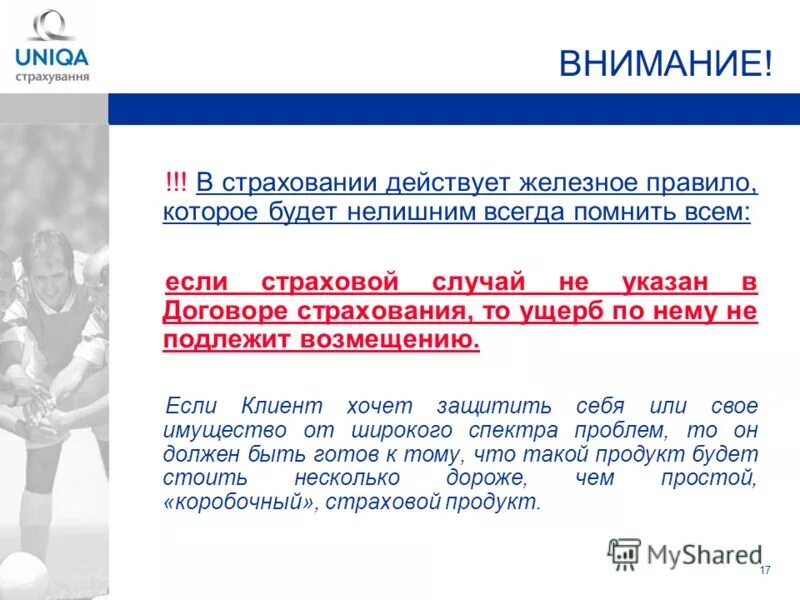 UNIQA
страхування

ВНИМАНИЕ!

!!! В страховании действует железное правило, которое будет нелишним всегда помнить всем:

если страховой случай не указан в Договоре страхования, то ущерб по нему не подлежит возмещению.

Если Клиент хочет защитить себя или свое имущество от широкого спектра проблем, то он должен быть готов к тому, что такой продукт будет стоить несколько дороже, чем простой, «коробочный», страховой продукт.

MyShared

17